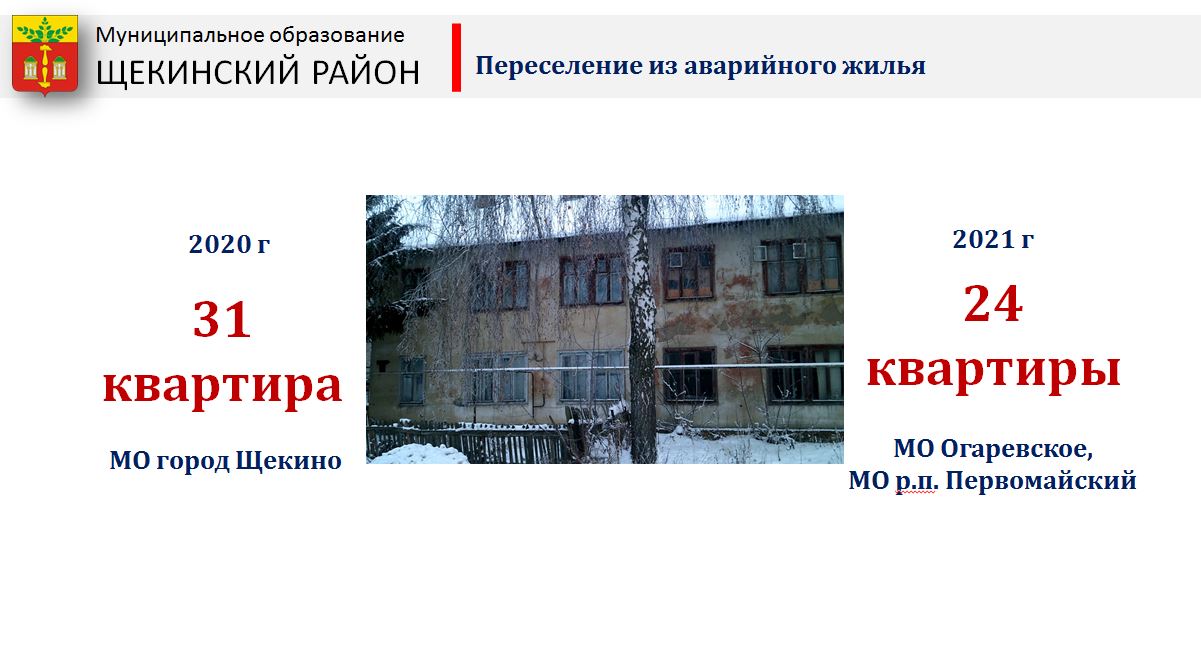 Муниципальное образование
ЩЕКИНСКИЙ РАЙОН

Переселение из аварийного жилья

2020 г

31
квартира

МО город Щекино

2021 г

24
квартиры

МО Огаревское,
МО р.п. Первомайский